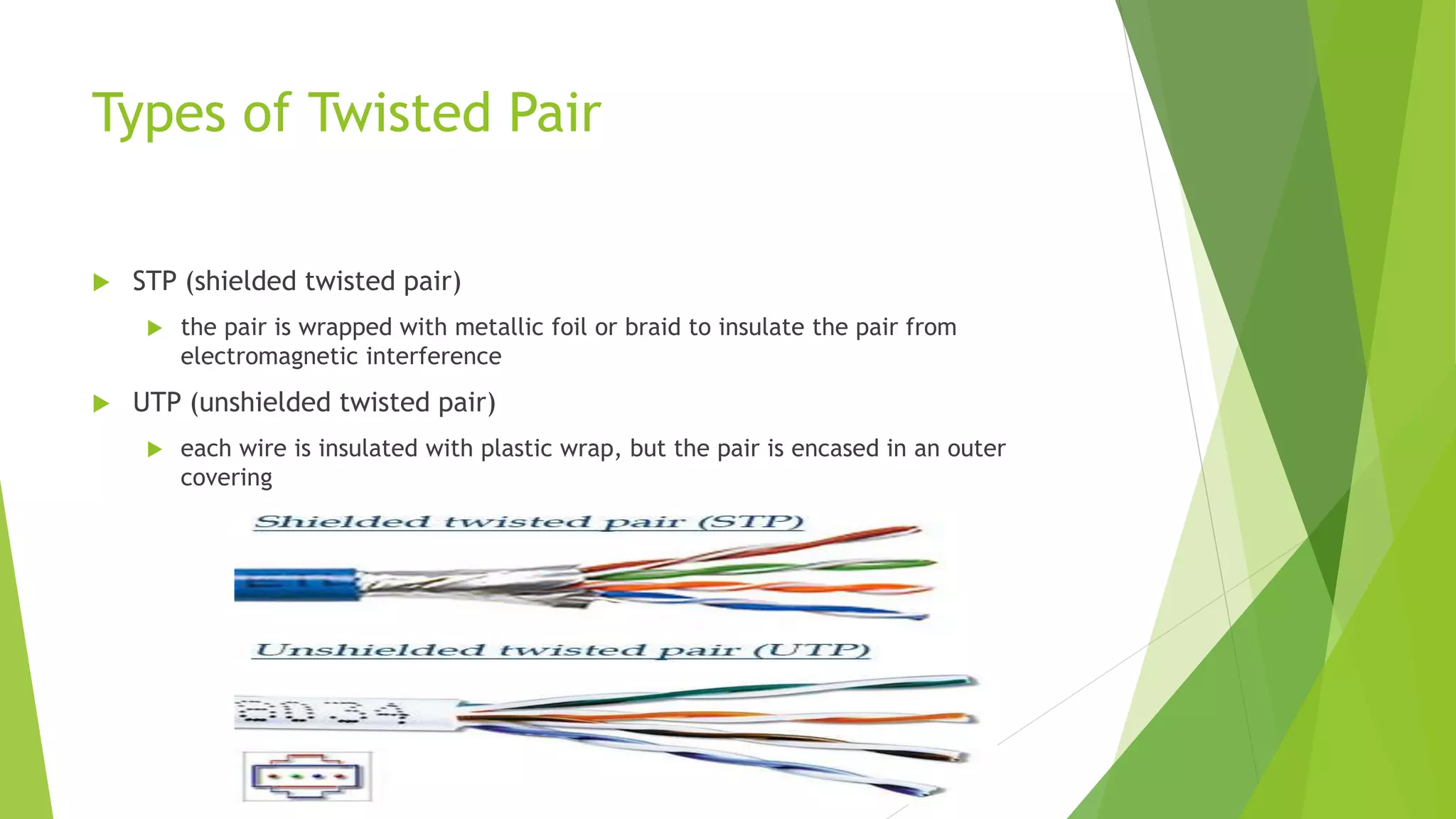 Types of Twisted Pair

STP (shielded twisted pair)

the pair is wrapped with metallic foil or braid to insulate the pair from electromagnetic interference

UTP (unshielded twisted pair)

each wire is insulated with plastic wrap, but the pair is encased in an outer covering

Shielded twisted pair (STP)

Unshielded twisted pair (UTP)

8034